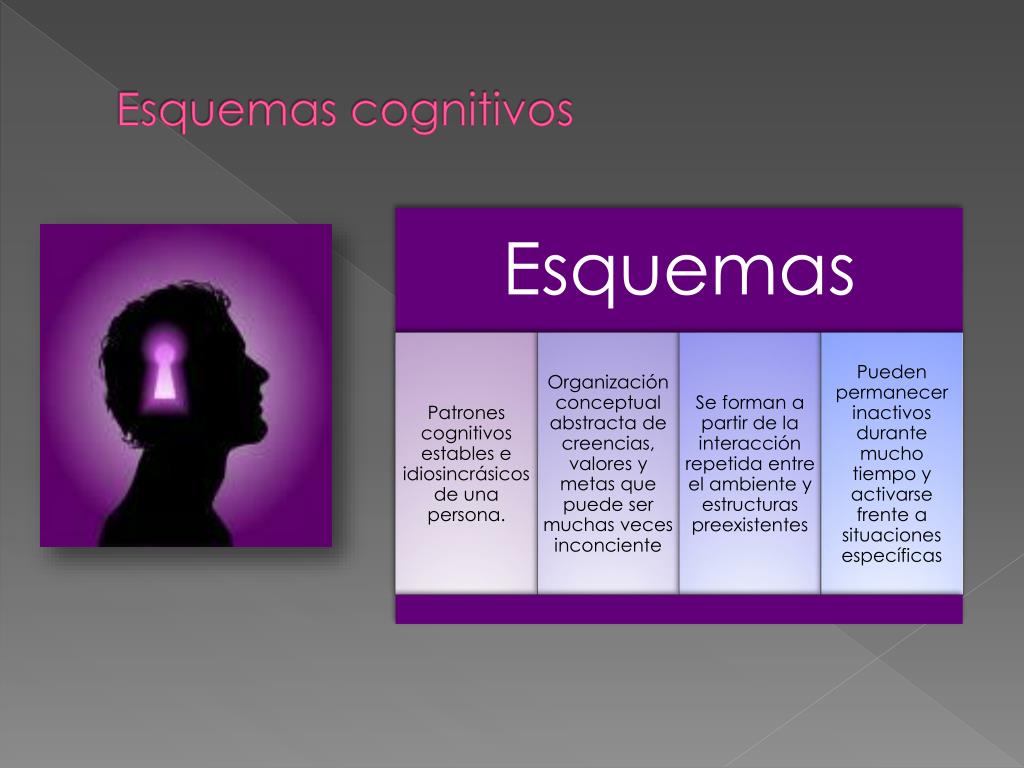 Esquemas cognitivos

Esquemas

Patrones cognitivos estables e idiosincrásicos de una persona.

Organización conceptual abstracta de creencias, valores y metas que puede ser muchas veces inconciente

Se forman a partir de la interacción repetida entre el ambiente y estructuras preexistentes

Pueden permanecer inactivos durante mucho tiempo y activarse frente a situaciones específicas